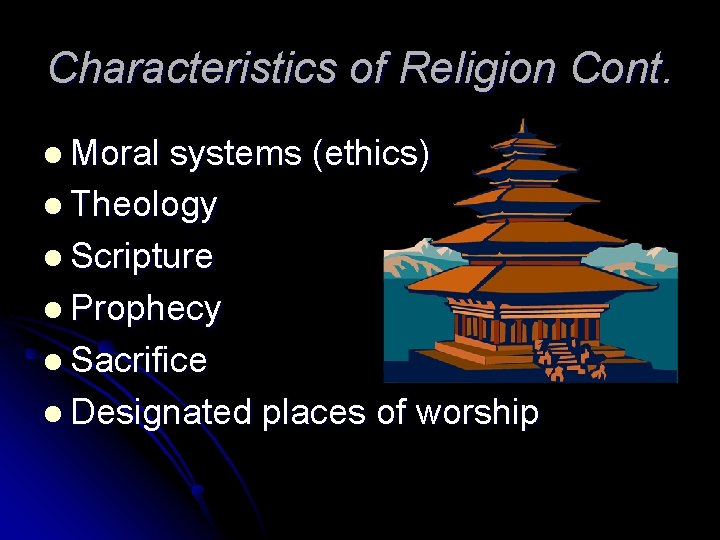 Characteristics of Religion Cont.

- Moral systems (ethics)
- Theology
- Scripture
- Prophecy
- Sacrifice
- Designated places of worship